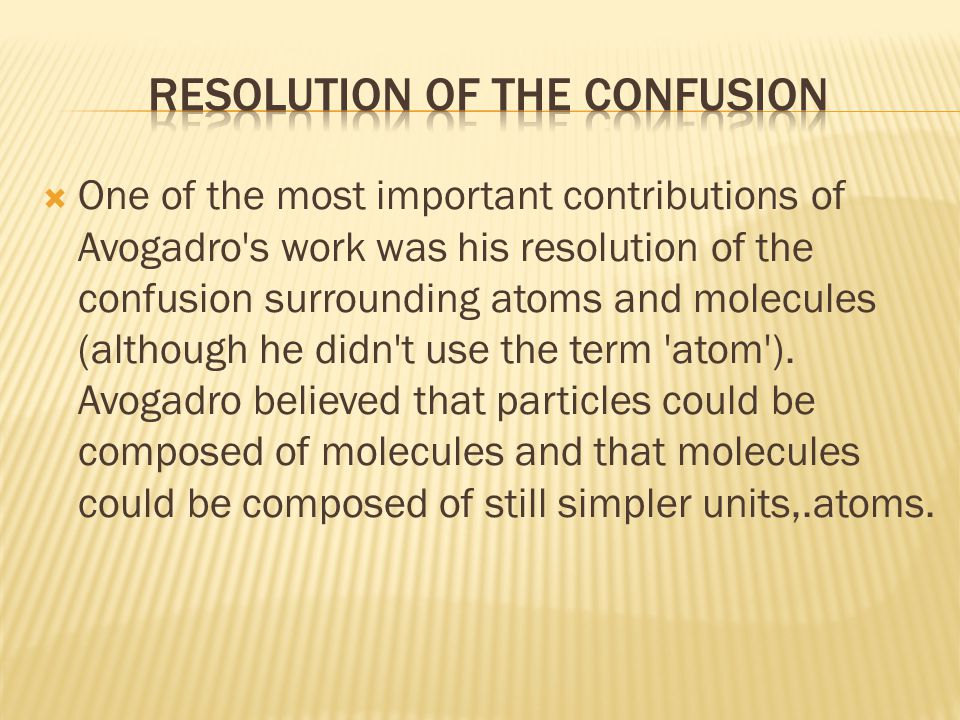 RESOLUTION OF THE CONFUSION

One of the most important contributions of Avogadro's work was his resolution of the confusion surrounding atoms and molecules (although he didn't use the term 'atom'). Avogadro believed that particles could be composed of molecules and that molecules could be composed of still simpler units,.atoms.